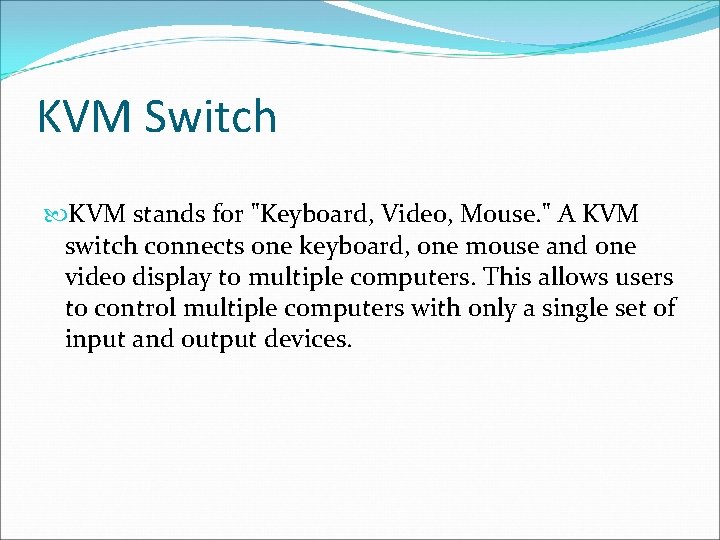 KVM Switch

KVM stands for "Keyboard, Video, Mouse." A KVM switch connects one keyboard, one mouse and one video display to multiple computers. This allows users to control multiple computers with only a single set of input and output devices.